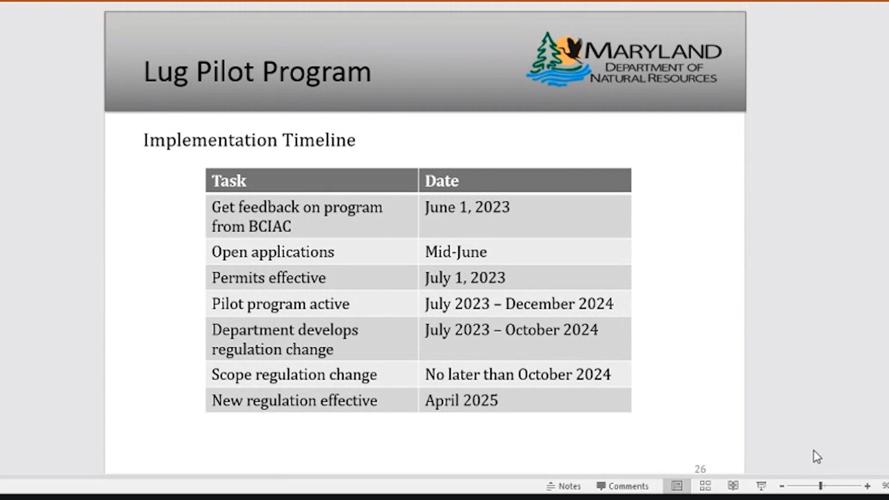 Lug Pilot Program

MARYLAND
DEPARTMENT OF
NATURAL RESOURCES

Implementation Timeline

| Task | Date |
|---|---|
| Get feedback on program from BCIAC | June 1, 2023 |
| Open applications | Mid-June |
| Permits effective | July 1, 2023 |
| Pilot program active | July 2023 – December 2024 |
| Department develops regulation change | July 2023 – October 2024 |
| Scope regulation change | No later than October 2024 |
| New regulation effective | April 2025 |

26

Notes Comments